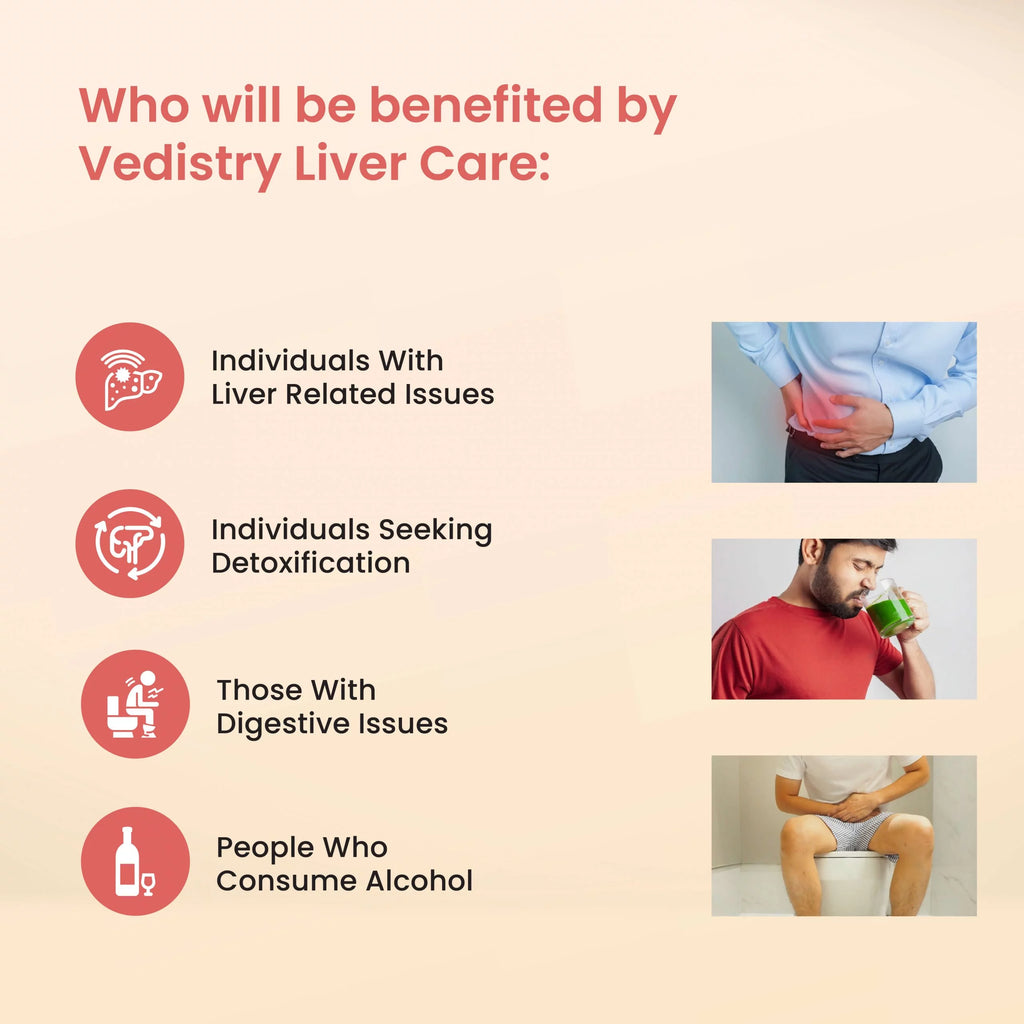 Who will be benefited by Vedistry Liver Care:

Individuals With Liver Related Issues

Individuals Seeking Detoxification

Those With Digestive Issues

People Who Consume Alcohol